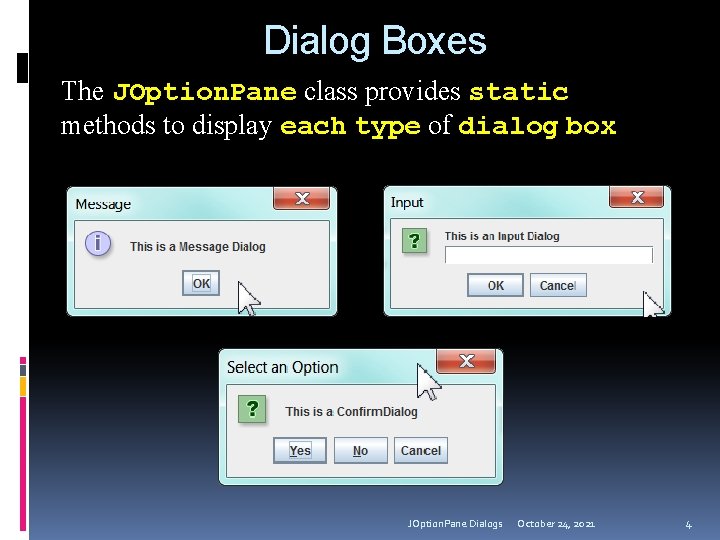 Dialog Boxes

The JOptionPane class provides static methods to display each type of dialog box

Message
This is a Message Dialog
OK

Input
This is an Input Dialog
OK Cancel

Select an Option
This is a ConfirmDialog
Yes No Cancel

JOptionPane Dialogs October 24, 2021 4